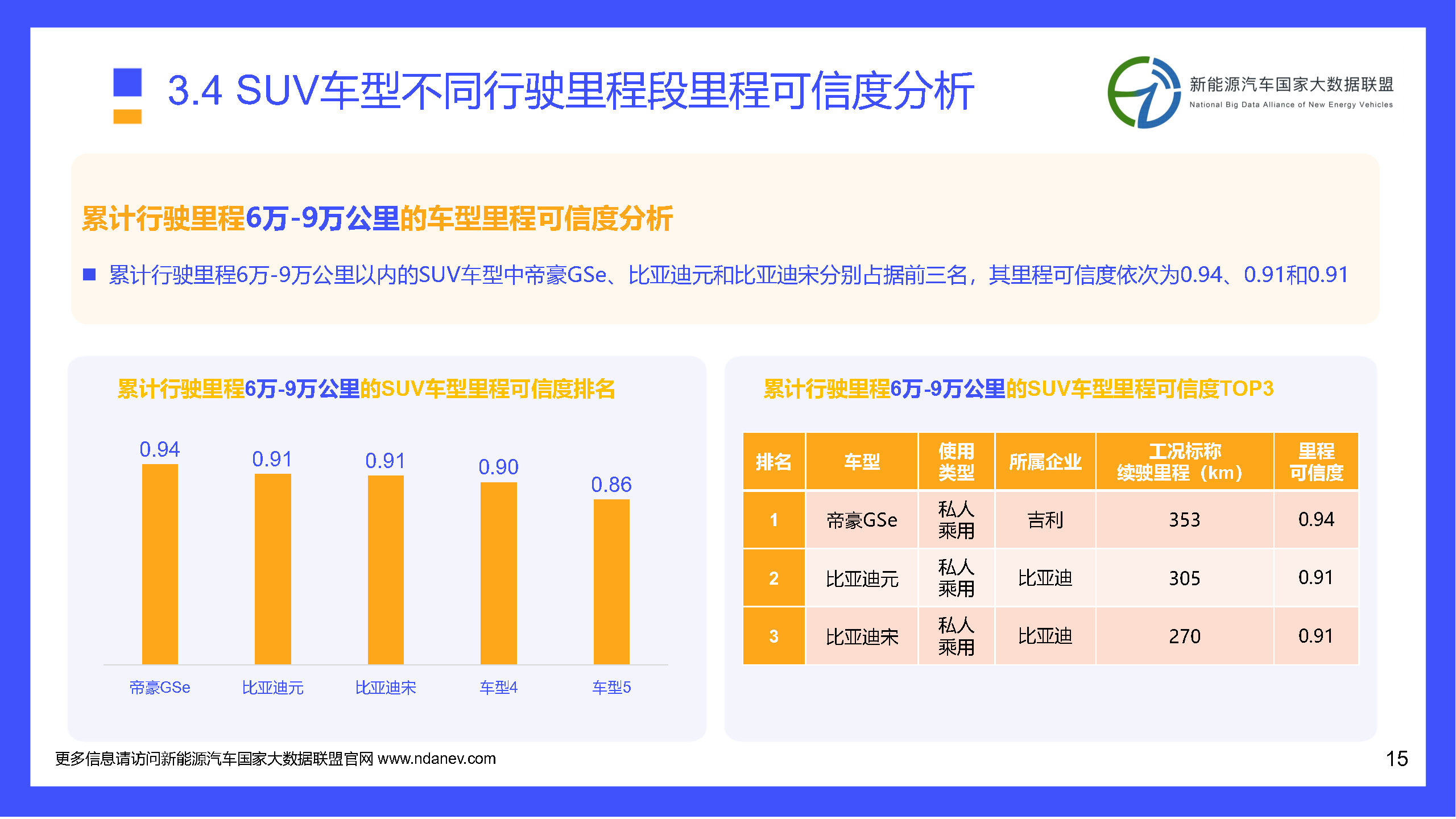 3.4 SUV车型不同行驶里程段里程可信度分析

新能源汽车国家大数据联盟
National Big Data Alliance of New Energy Vehicles

累计行驶里程6万-9万公里的车型里程可信度分析

■ 累计行驶里程6万-9万公里以内的SUV车型中帝豪GSe、比亚迪元和比亚迪宋分别占据前三名，其里程可信度依次为0.94、0.91和0.91

累计行驶里程6万-9万公里的SUV车型里程可信度排名

0.94
0.91
0.91
0.90
0.86

帝豪GSe
比亚迪元
比亚迪宋
车型4
车型5

累计行驶里程6万-9万公里的SUV车型里程可信度TOP3

| 排名 | 车型 | 使用类型 | 所属企业 | 工况标称续驶里程（km） | 里程可信度 |
|---|---|---|---|---|---|
| 1 | 帝豪GSe | 私人乘用 | 吉利 | 353 | 0.94 |
| 2 | 比亚迪元 | 私人乘用 | 比亚迪 | 305 | 0.91 |
| 3 | 比亚迪宋 | 私人乘用 | 比亚迪 | 270 | 0.91 |

更多信息请访问新能源汽车国家大数据联盟官网 www.ndanev.com

15